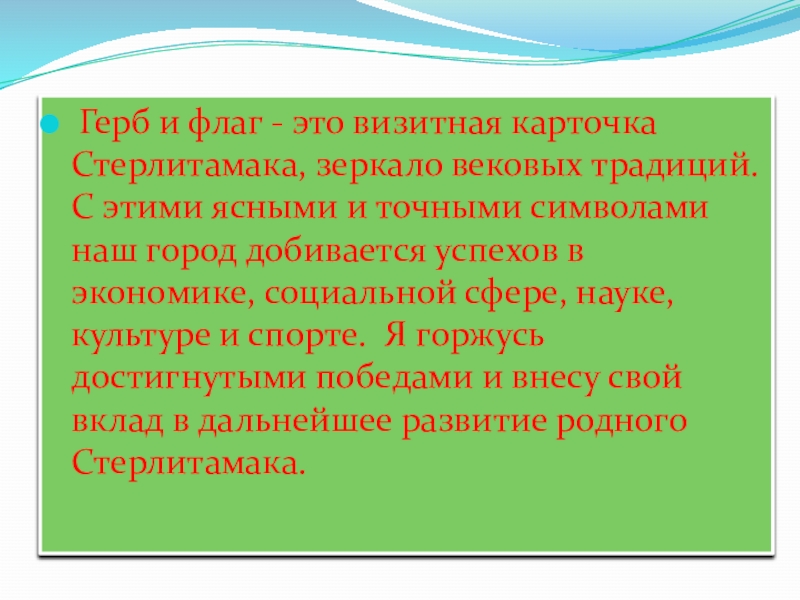 Герб и флаг - это визитная карточка Стерлитамака, зеркало вековых традиций. С этими ясными и точными символами наш город добивается успехов в экономике, социальной сфере, науке, культуре и спорте. Я горжусь достигнутыми победами и внесу свой вклад в дальнейшее развитие родного Стерлитамака.